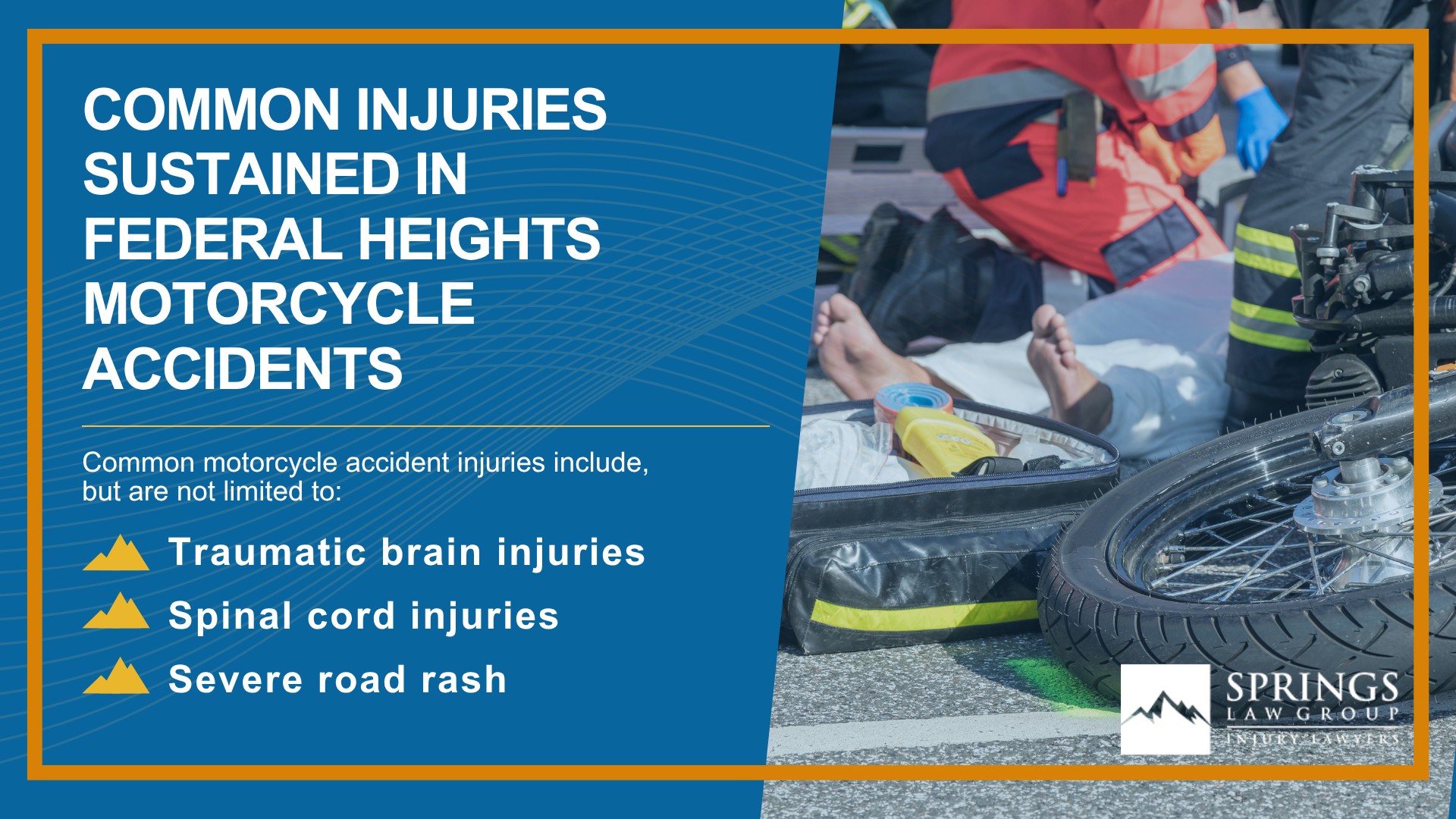 COMMON INJURIES SUSTAINED IN FEDERAL HEIGHTS MOTORCYCLE ACCIDENTS

Common motorcycle accident injuries include, but are not limited to:

Traumatic brain injuries

Spinal cord injuries

Severe road rash

SPRINGS
LAW GROUP
INJURY LAWYERS